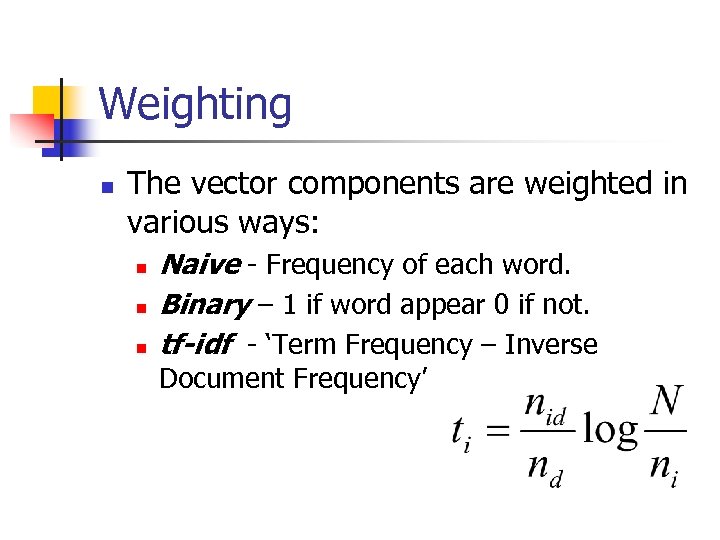 Weighting

The vector components are weighted in various ways:

Naive - Frequency of each word.

Binary – 1 if word appear 0 if not.

tf-idf - 'Term Frequency – Inverse Document Frequency'

$t_i = \frac{n_{id}}{n_d} \log \frac{N}{n_i}$